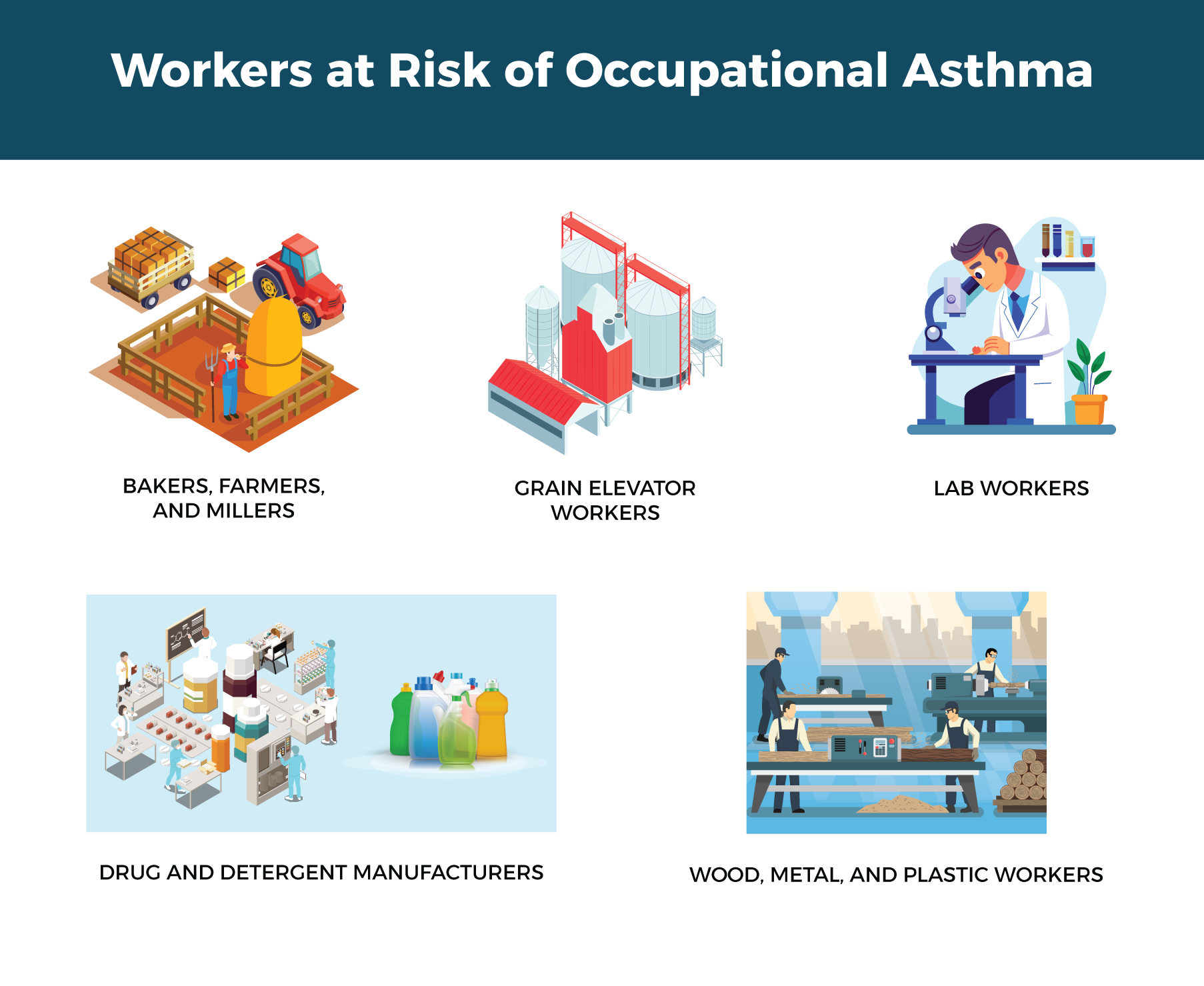 Workers at Risk of Occupational Asthma

BAKERS, FARMERS, AND MILLERS

GRAIN ELEVATOR WORKERS

LAB WORKERS

DRUG AND DETERGENT MANUFACTURERS

WOOD, METAL, AND PLASTIC WORKERS